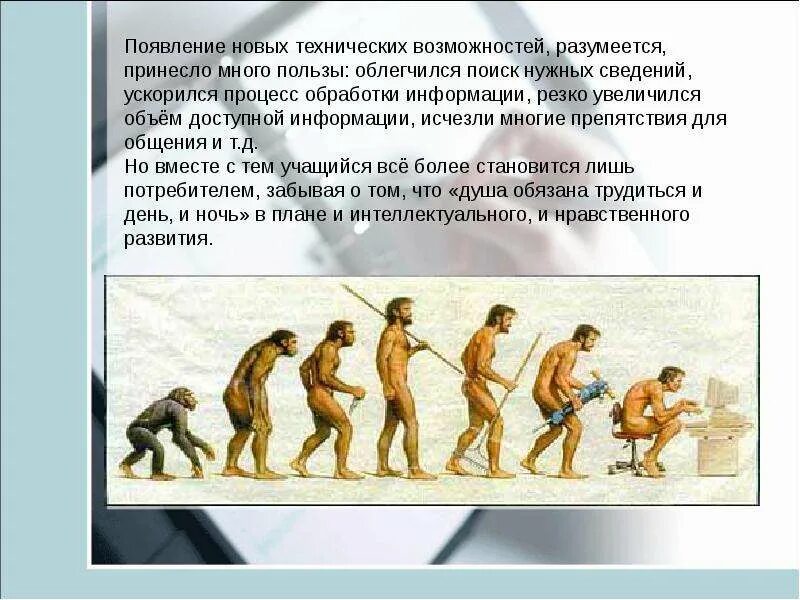 Появление новых технических возможностей, разумеется, принесло много пользы: облегчился поиск нужных сведений, ускорился процесс обработки информации, резко увеличился объём доступной информации, исчезли многие препятствия для общения и т.д.
Но вместе с тем учащийся всё более становится лишь потребителем, забывая о том, что «душа обязана трудиться и день, и ночь» в плане и интеллектуального, и нравственного развития.